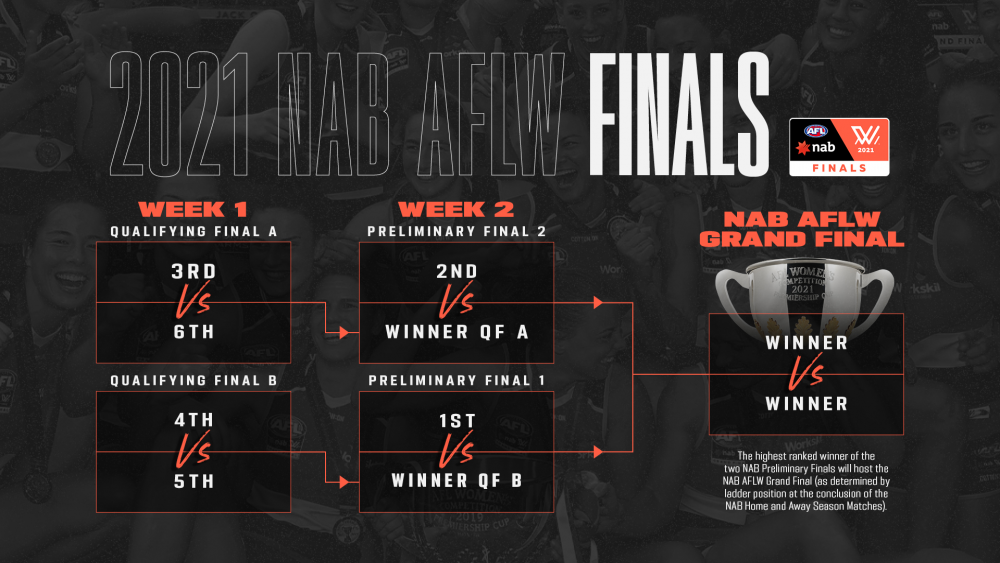 2021 NAB AFLW FINALS

AFL nab W 2021 FINALS

WEEK 1

QUALIFYING FINAL A

3RD
Vs
6TH

QUALIFYING FINAL B

4TH
Vs
5TH

WEEK 2

PRELIMINARY FINAL 2

2ND
Vs
WINNER QF A

PRELIMINARY FINAL 1

1ST
Vs
WINNER QF B

NAB AFLW GRAND FINAL

WINNER
Vs
WINNER

The highest ranked winner of the two NAB Preliminary Finals will host the NAB AFLW Grand Final (as determined by ladder position at the conclusion of the NAB Home and Away Season Matches).